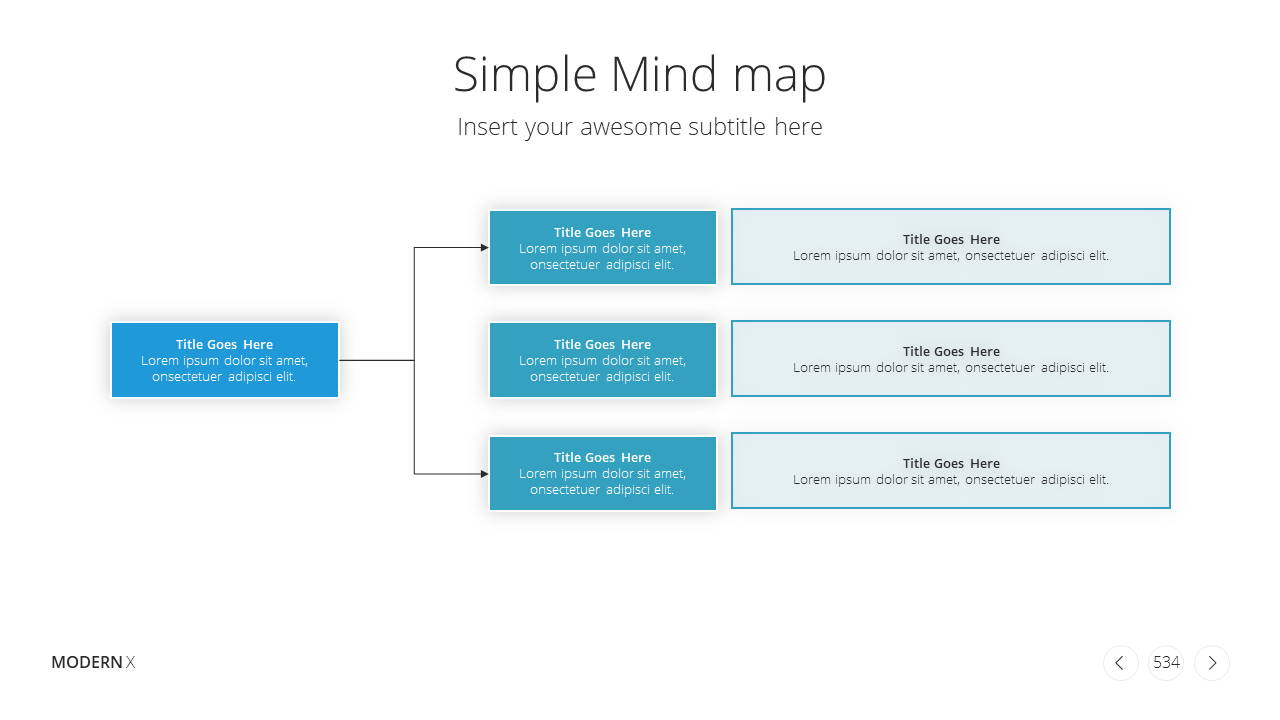 Simple Mind map

Insert your awesome subtitle here

Title Goes Here
Lorem ipsum dolor sit amet, onsectetuer adipisci elit.

Title Goes Here
Lorem ipsum dolor sit amet, onsectetuer adipisci elit.

Title Goes Here
Lorem ipsum dolor sit amet, onsectetuer adipisci elit.

Title Goes Here
Lorem ipsum dolor sit amet, onsectetuer adipisci elit.

Title Goes Here
Lorem ipsum dolor sit amet, onsectetuer adipisci elit.

Title Goes Here
Lorem ipsum dolor sit amet, onsectetuer adipisci elit.

Title Goes Here
Lorem ipsum dolor sit amet, onsectetuer adipisci elit.

MODERN X

534